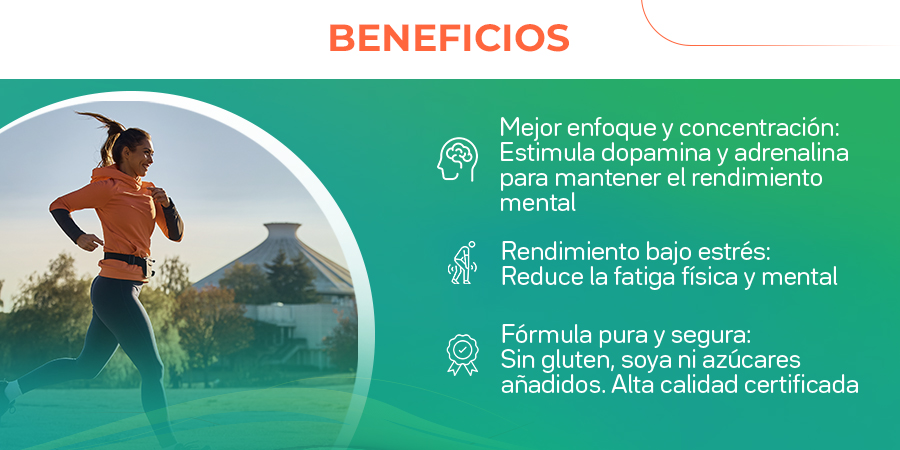 BENEFICIOS

Mejor enfoque y concentración: Estimula dopamina y adrenalina para mantener el rendimiento mental

Rendimiento bajo estrés: Reduce la fatiga física y mental

Fórmula pura y segura: Sin gluten, soya ni azúcares añadidos. Alta calidad certificada